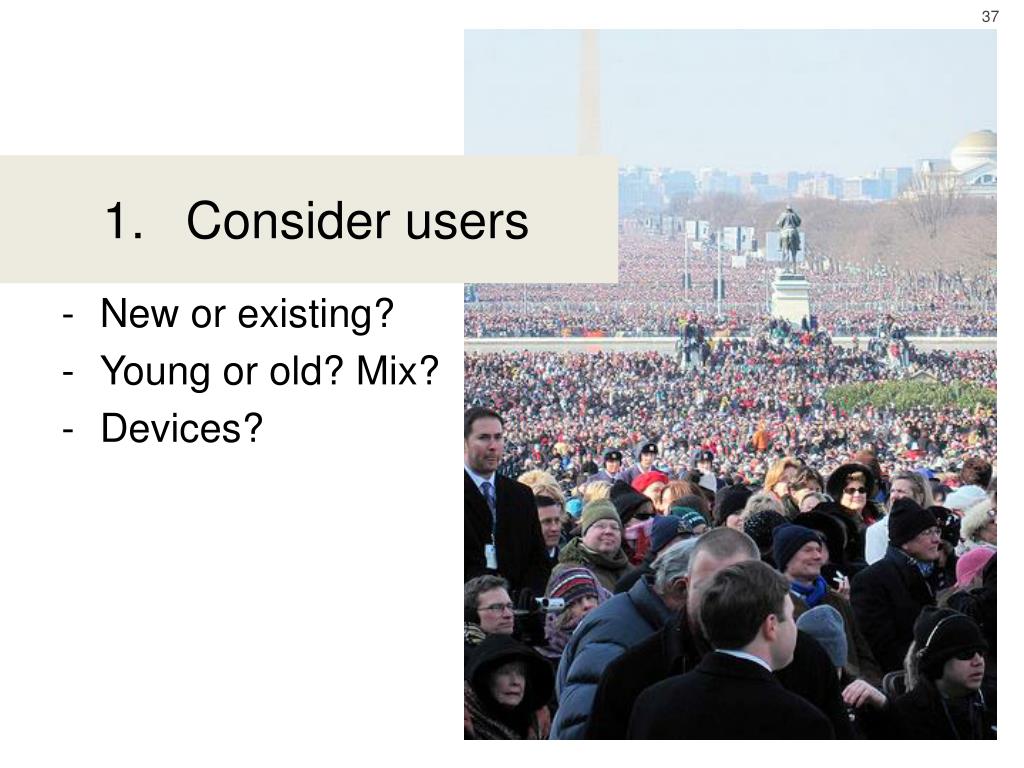 37

1. Consider users

- New or existing?
- Young or old? Mix?
- Devices?